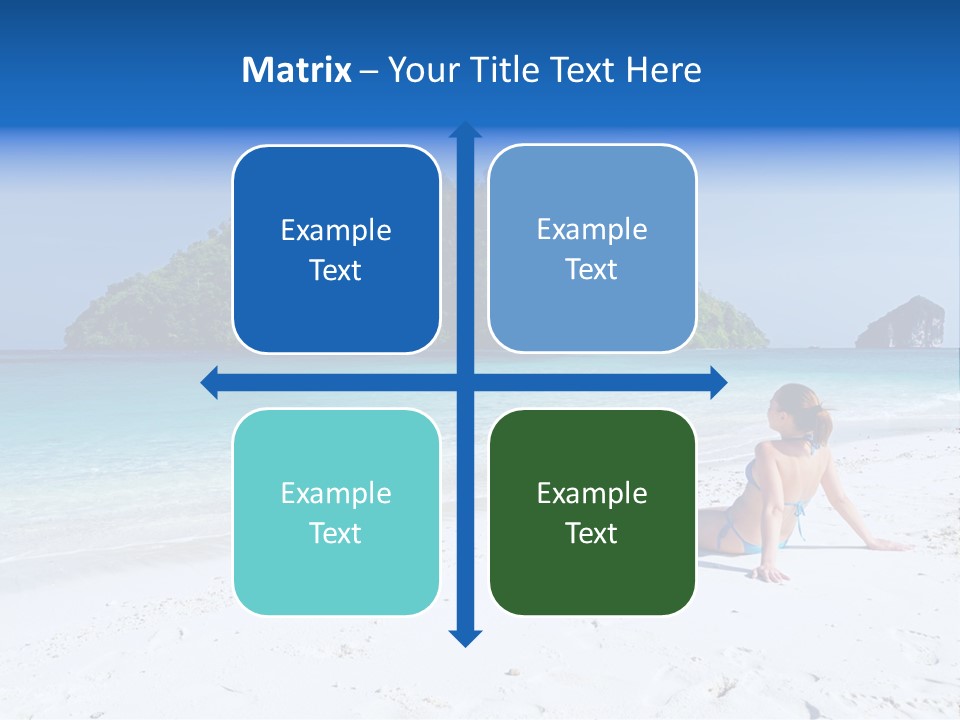 Matrix – Your Title Text Here

Example Text

Example Text

Example Text

Example Text